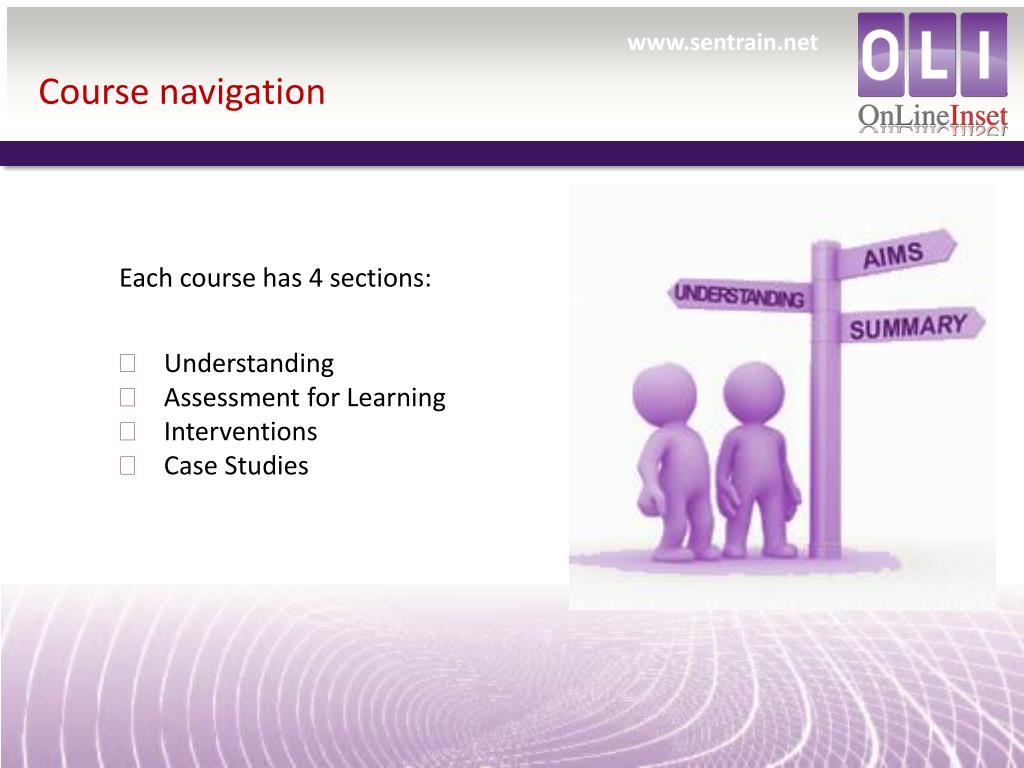 www.sentrain.net

OLI
OnLineInset

Course navigation

Each course has 4 sections:

Understanding
Assessment for Learning
Interventions
Case Studies

AIMS
UNDERSTANDING
SUMMARY